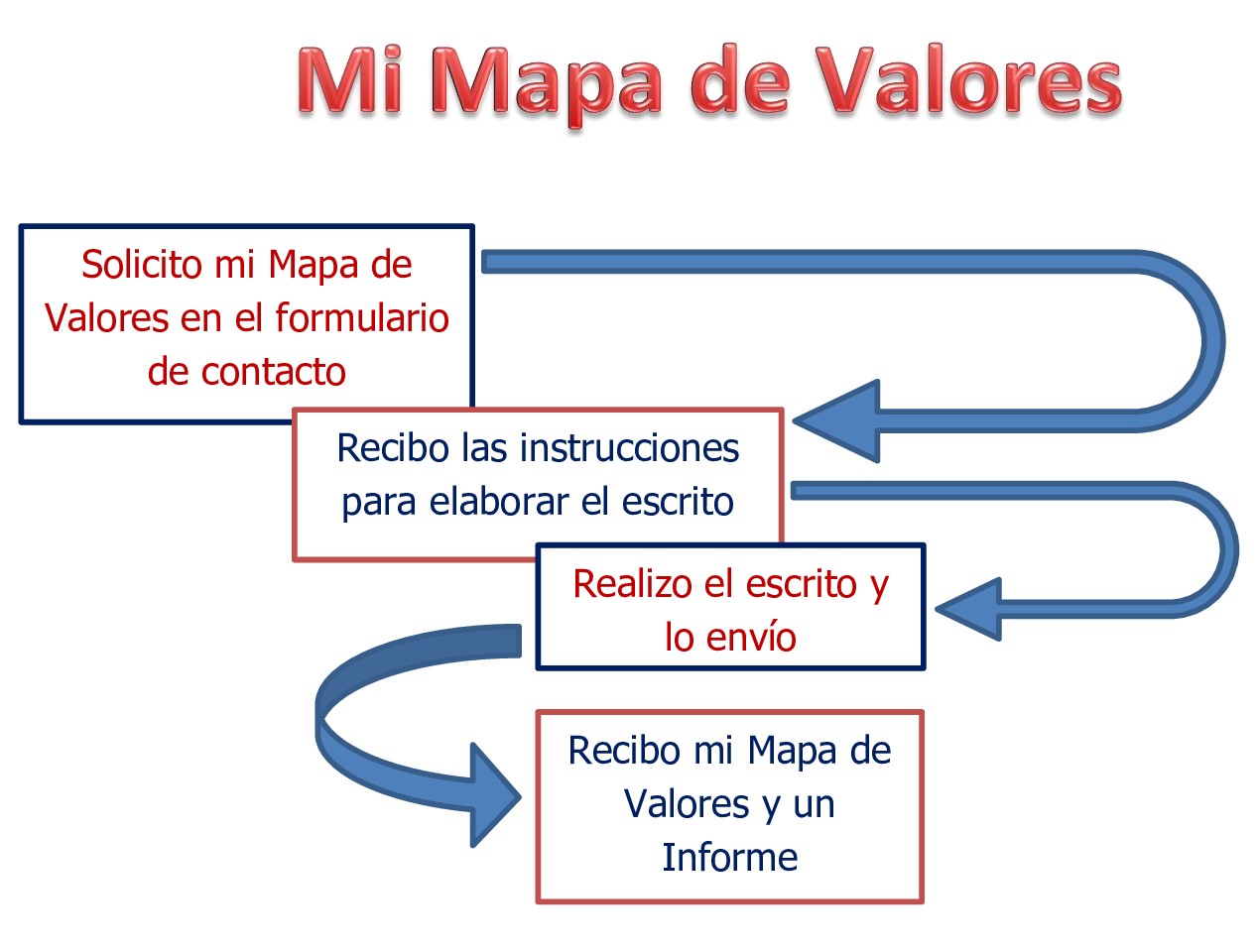 Mi Mapa de Valores

Solicito mi Mapa de Valores en el formulario de contacto

Recibo las instrucciones para elaborar el escrito

Realizo el escrito y lo envío

Recibo mi Mapa de Valores y un Informe